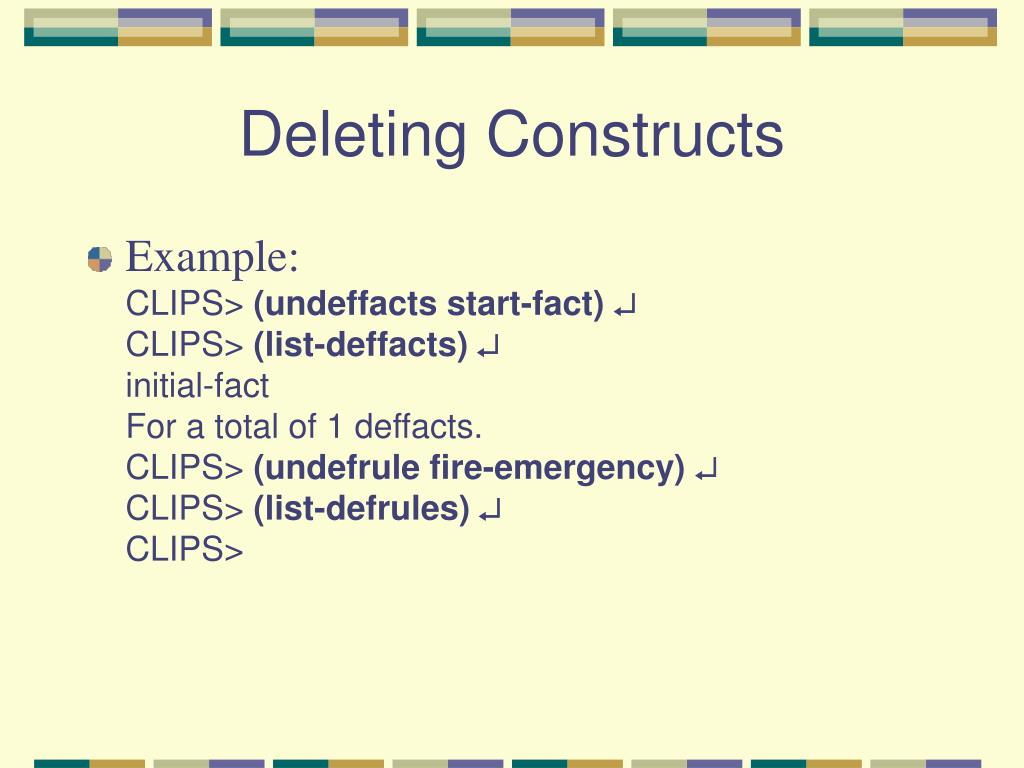 Deleting Constructs

Example:
CLIPS> (undeffacts start-fact) ↵
CLIPS> (list-deffacts) ↵
initial-fact
For a total of 1 deffacts.
CLIPS> (undefrule fire-emergency) ↵
CLIPS> (list-defrules) ↵
CLIPS>